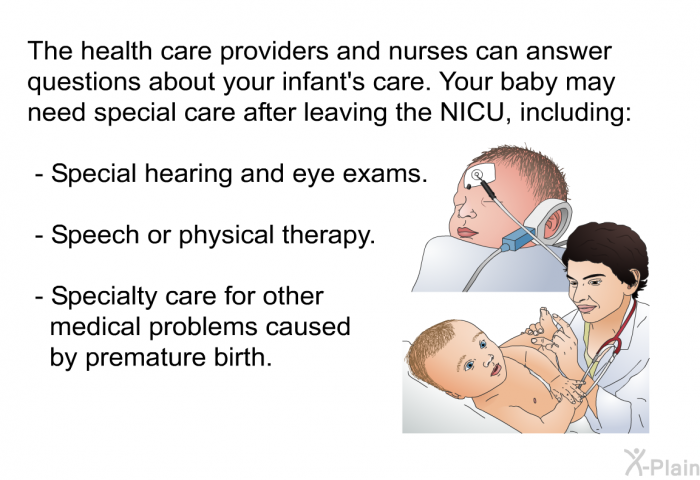 The health care providers and nurses can answer questions about your infant's care. Your baby may need special care after leaving the NICU, including:

- Special hearing and eye exams.

- Speech or physical therapy.

- Specialty care for other medical problems caused by premature birth.

X-Plain